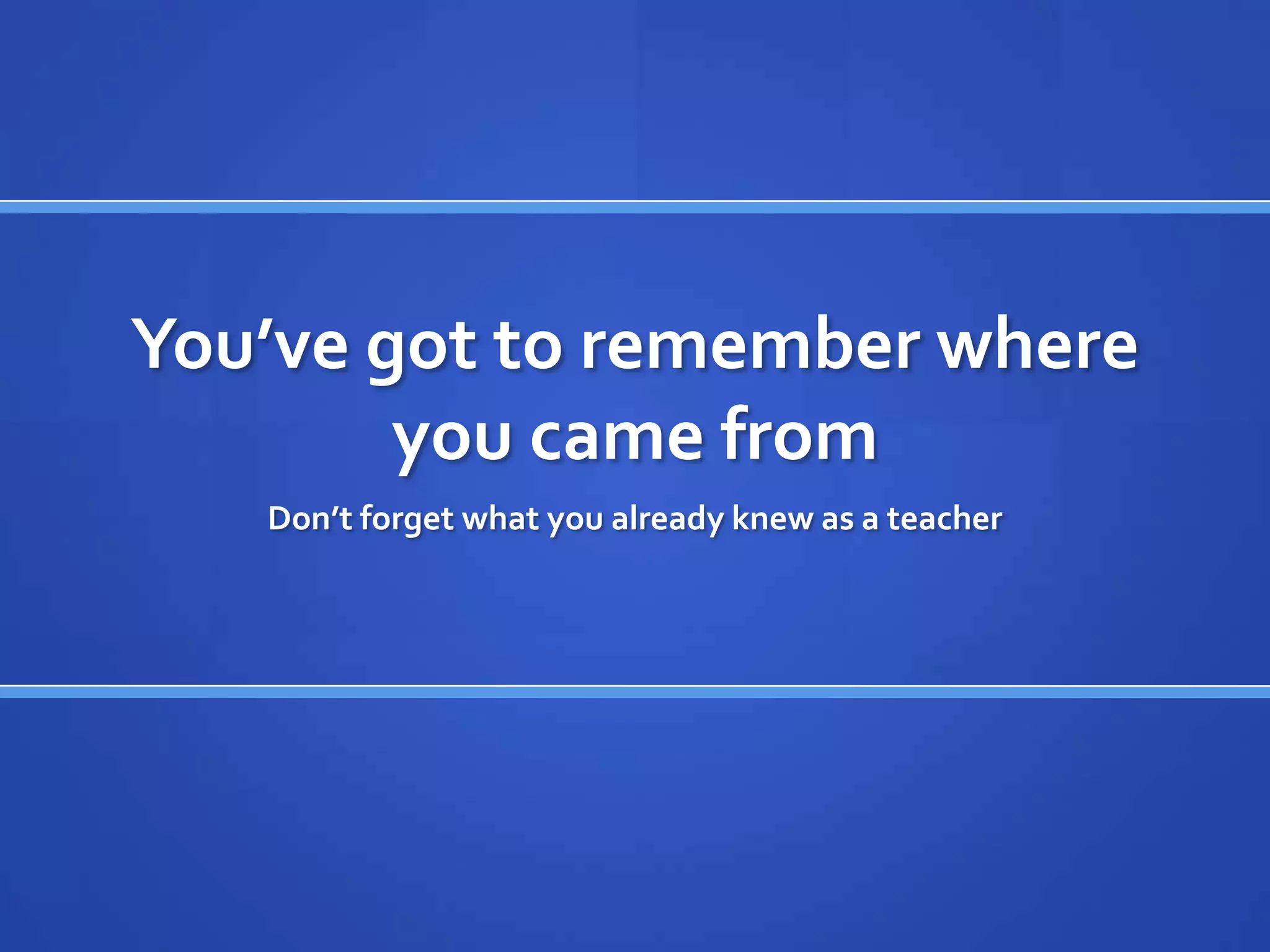 You’ve got to remember where you came from

Don’t forget what you already knew as a teacher